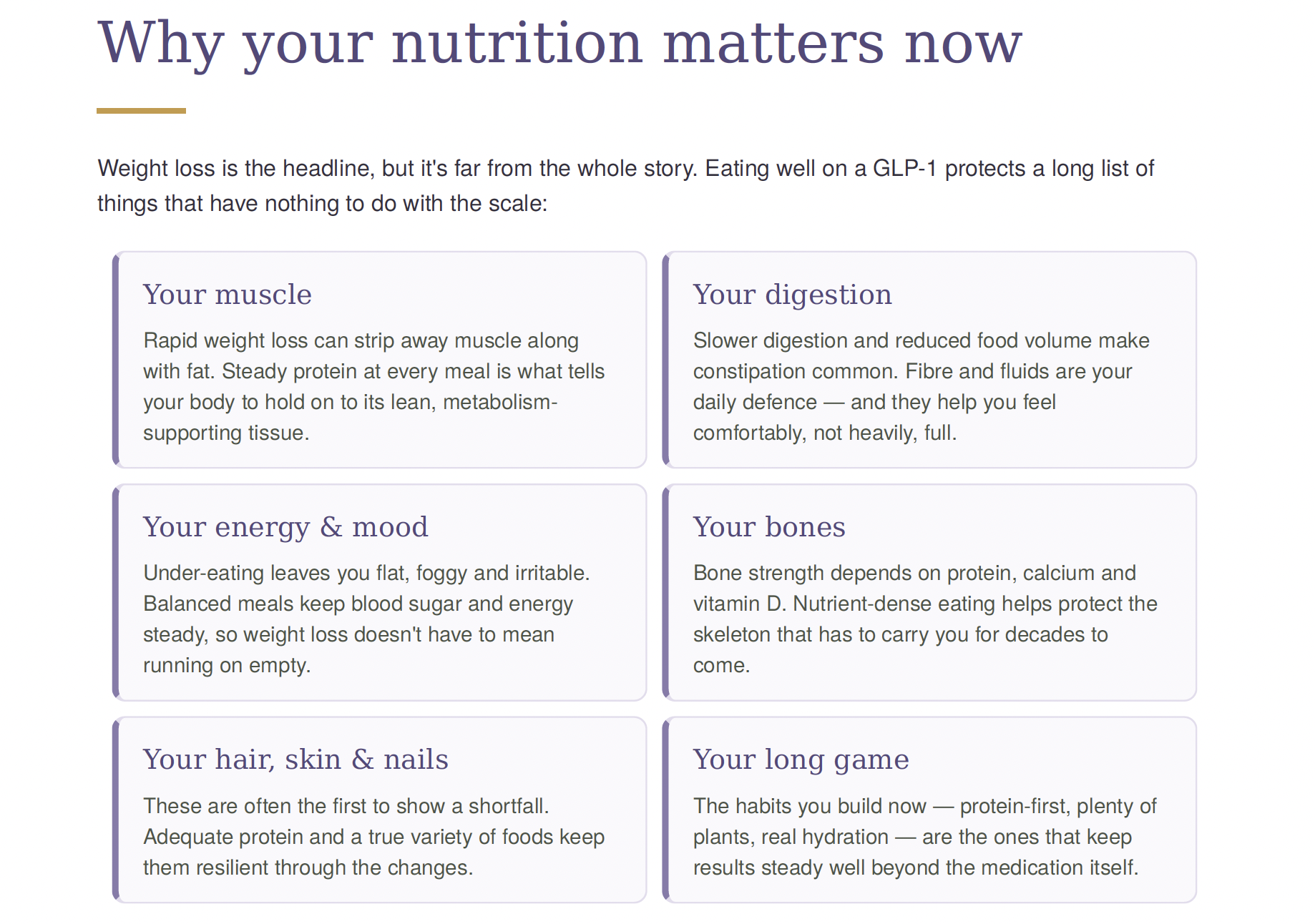 Why your nutrition matters now

Weight loss is the headline, but it's far from the whole story. Eating well on a GLP-1 protects a long list of things that have nothing to do with the scale:

Your muscle

Rapid weight loss can strip away muscle along with fat. Steady protein at every meal is what tells your body to hold on to its lean, metabolism-supporting tissue.

Your digestion

Slower digestion and reduced food volume make constipation common. Fibre and fluids are your daily defence — and they help you feel comfortably, not heavily, full.

Your energy & mood

Under-eating leaves you flat, foggy and irritable. Balanced meals keep blood sugar and energy steady, so weight loss doesn't have to mean running on empty.

Your bones

Bone strength depends on protein, calcium and vitamin D. Nutrient-dense eating helps protect the skeleton that has to carry you for decades to come.

Your hair, skin & nails

These are often the first to show a shortfall. Adequate protein and a true variety of foods keep them resilient through the changes.

Your long game

The habits you build now — protein-first, plenty of plants, real hydration — are the ones that keep results steady well beyond the medication itself.